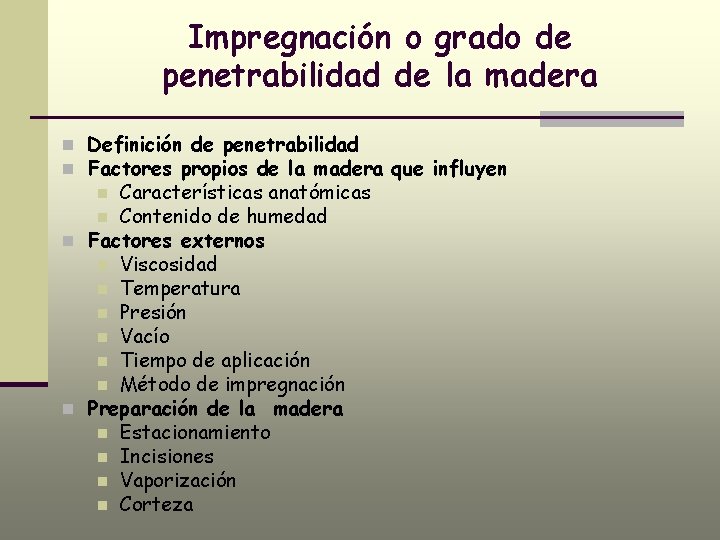 Impregnación o grado de penetrabilidad de la madera

- Definición de penetrabilidad
- Factores propios de la madera que influyen
  - Características anatómicas
  - Contenido de humedad
- Factores externos
  - Viscosidad
  - Temperatura
  - Presión
  - Vacío
  - Tiempo de aplicación
  - Método de impregnación
- Preparación de la madera
  - Estacionamiento
  - Incisiones
  - Vaporización
  - Corteza